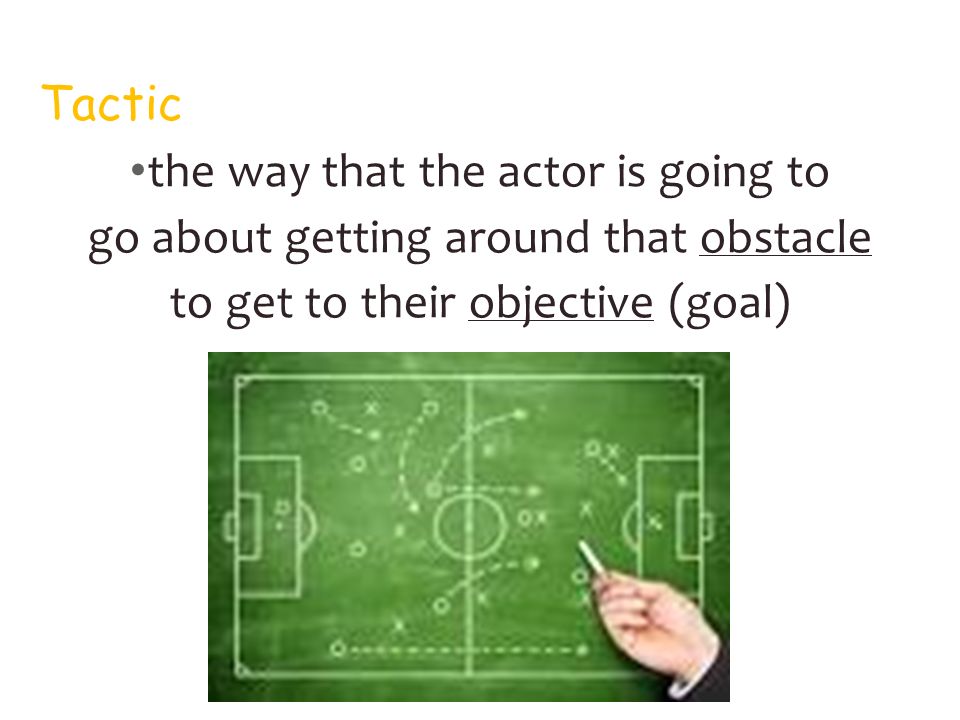 Tactic

•the way that the actor is going to go about getting around that obstacle to get to their objective (goal)